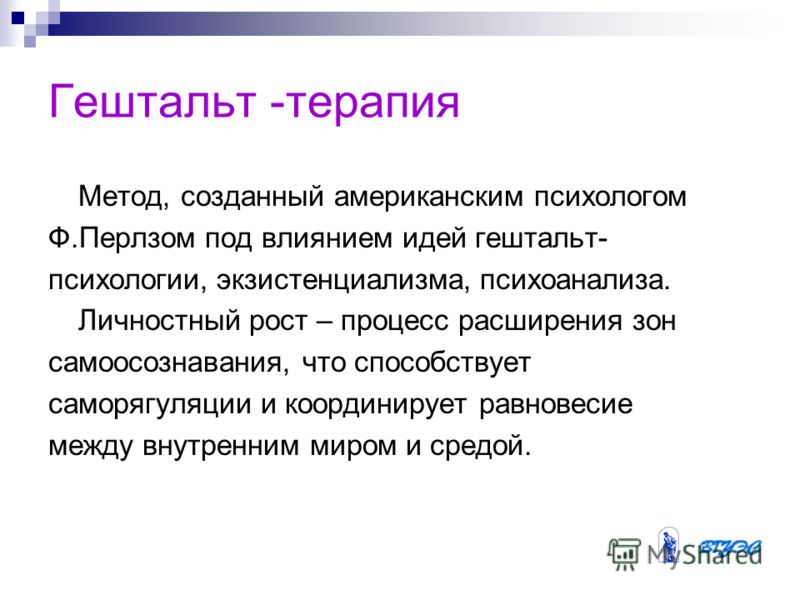 Гештальт -терапия

Метод, созданный американским психологом Ф.Перлзом под влиянием идей гештальт-психологии, экзистенциализма, психоанализа.

Личностный рост – процесс расширения зон самоосознавания, что способствует саморягуляции и координирует равновесие между внутренним миром и средой.

MyShared